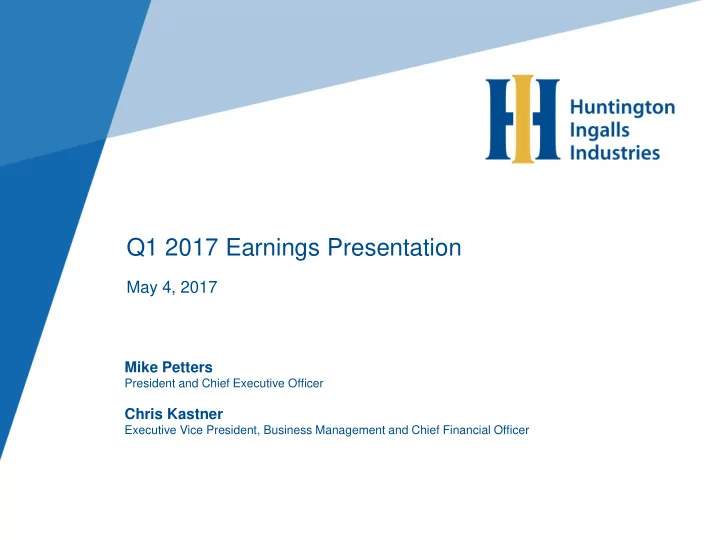 Huntington Ingalls Industries

Q1 2017 Earnings Presentation

May 4, 2017

Mike Petters
President and Chief Executive Officer

Chris Kastner
Executive Vice President, Business Management and Chief Financial Officer